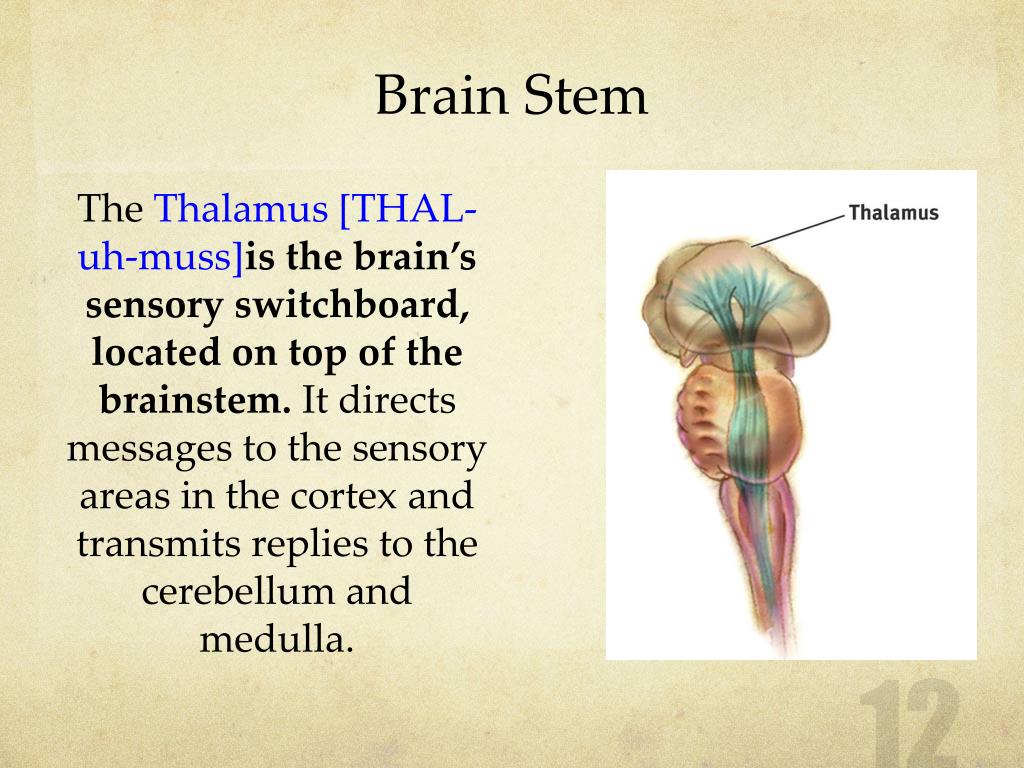 Brain Stem

The Thalamus [THAL-uh-muss]is the brain's sensory switchboard, located on top of the brainstem. It directs messages to the sensory areas in the cortex and transmits replies to the cerebellum and medulla.

Thalamus

12